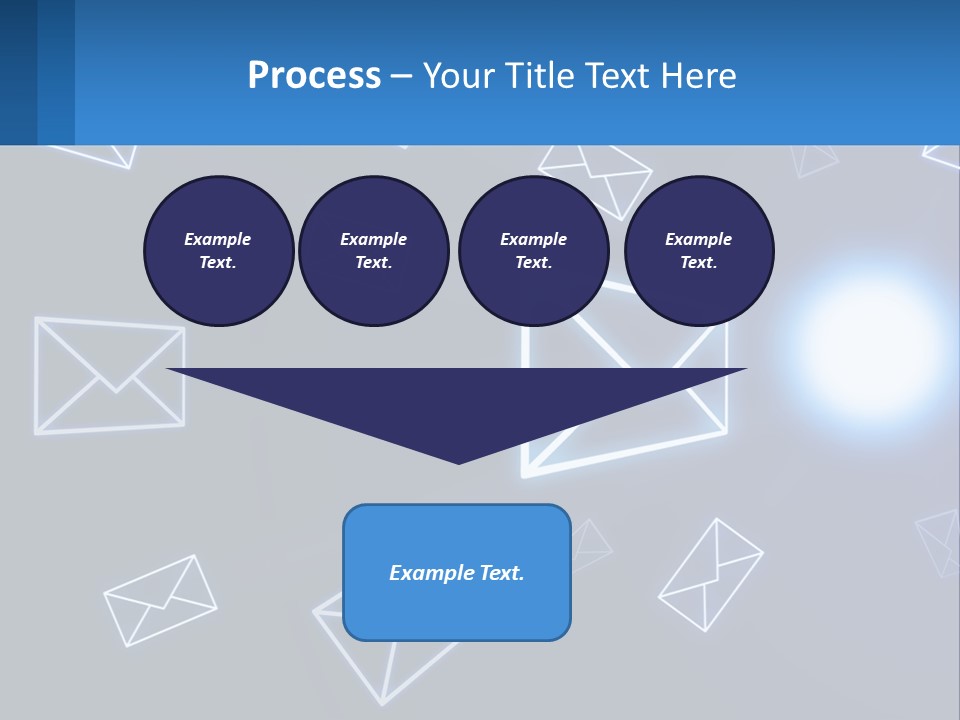 Process – Your Title Text Here

Example Text.

Example Text.

Example Text.

Example Text.

Example Text.